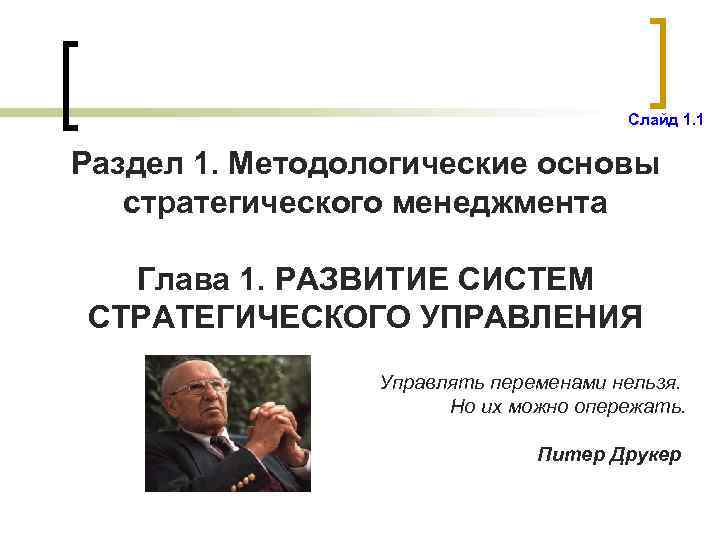 Слайд 1.1

Раздел 1. Методологические основы стратегического менеджмента

Глава 1. РАЗВИТИЕ СИСТЕМ СТРАТЕГИЧЕСКОГО УПРАВЛЕНИЯ

Управлять переменами нельзя.
Но их можно опережать.

Питер Друкер